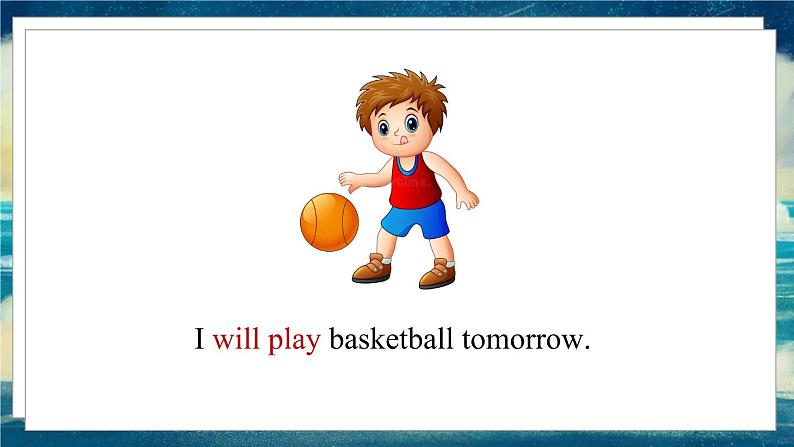 I will play basketball tomorrow.